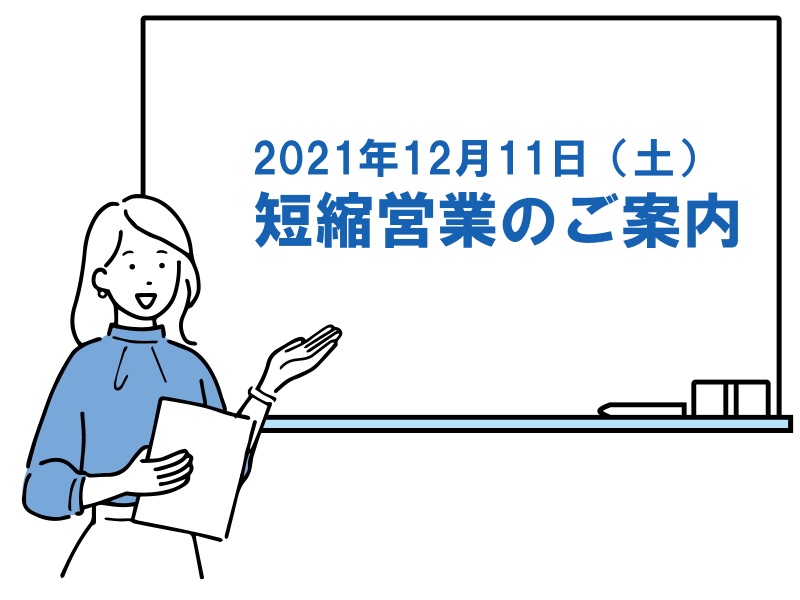 2021年12月11日（土）
短縮営業のご案内